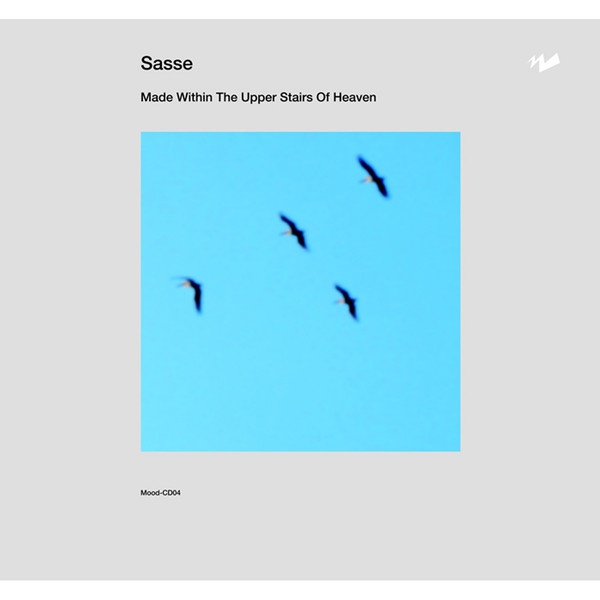 Sasse

Made Within The Upper Stairs Of Heaven

Mood-CD04